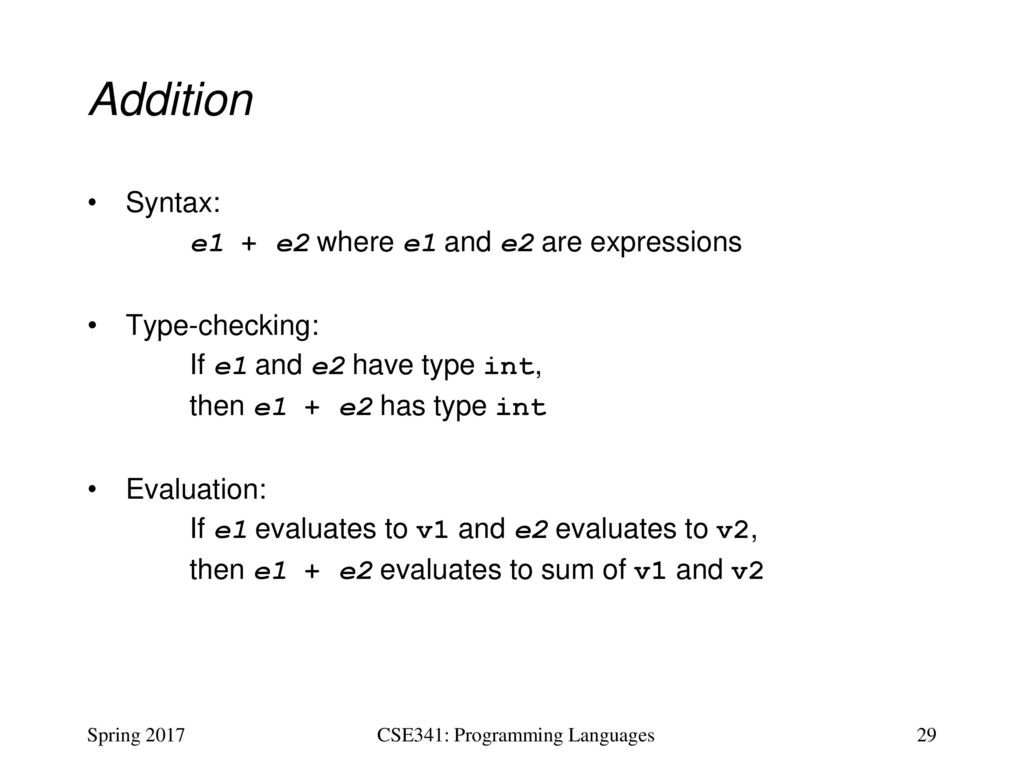 Addition

• Syntax:
e1 + e2 where e1 and e2 are expressions

• Type-checking:
If e1 and e2 have type int,
then e1 + e2 has type int

• Evaluation:
If e1 evaluates to v1 and e2 evaluates to v2,
then e1 + e2 evaluates to sum of v1 and v2

Spring 2017

CSE341: Programming Languages

29